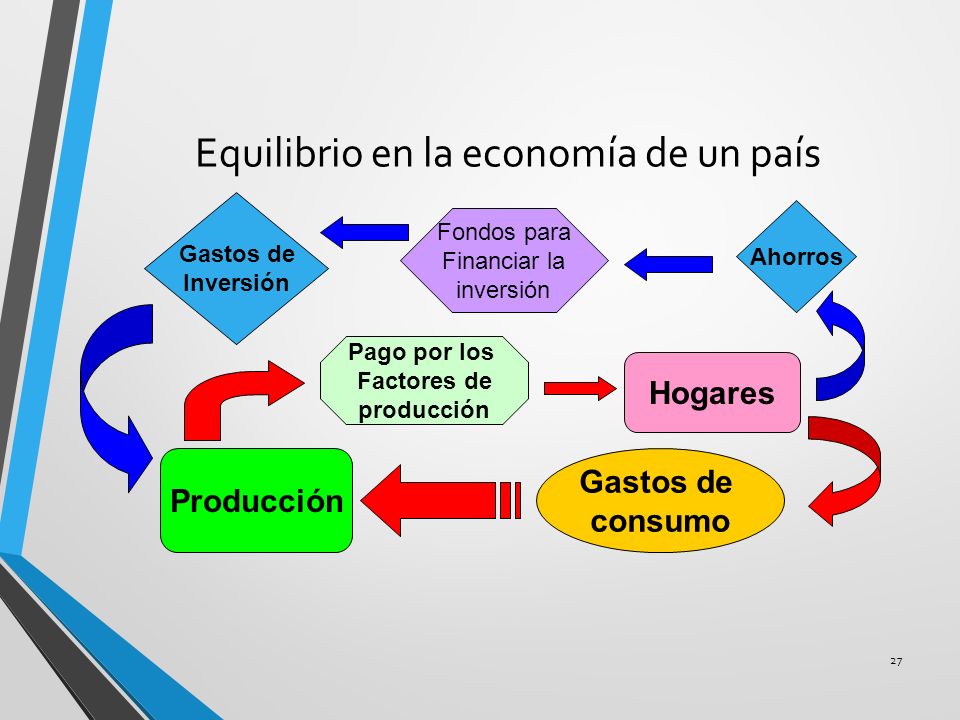 Equilibrio en la economía de un país

Gastos de Inversión

Fondos para Financiar la inversión

Ahorros

Pago por los Factores de producción

Hogares

Producción

Gastos de consumo

27